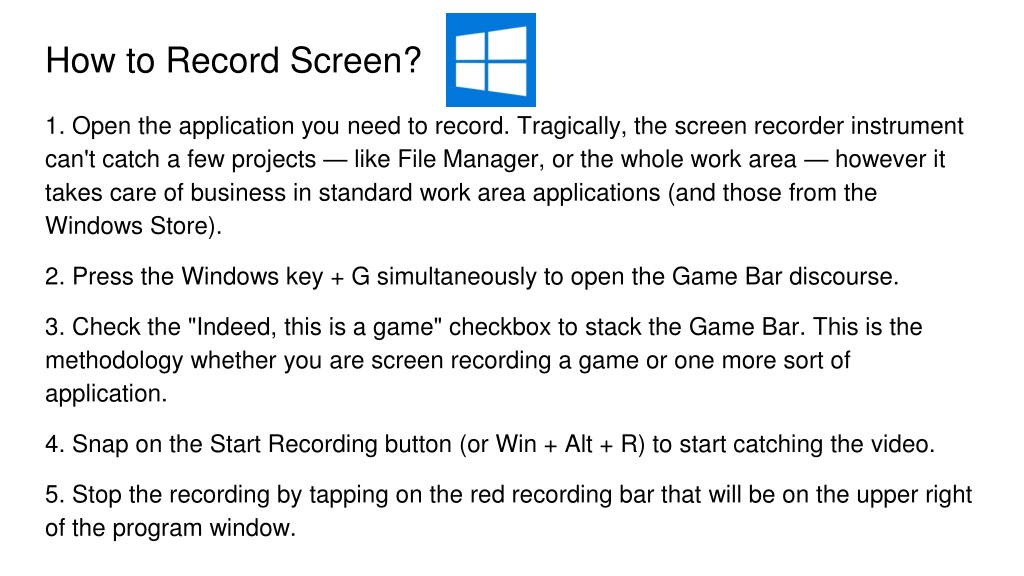 How to Record Screen?

1. Open the application you need to record. Tragically, the screen recorder instrument can't catch a few projects — like File Manager, or the whole work area — however it takes care of business in standard work area applications (and those from the Windows Store).

2. Press the Windows key + G simultaneously to open the Game Bar discourse.

3. Check the "Indeed, this is a game" checkbox to stack the Game Bar. This is the methodology whether you are screen recording a game or one more sort of application.

4. Snap on the Start Recording button (or Win + Alt + R) to start catching the video.

5. Stop the recording by tapping on the red recording bar that will be on the upper right of the program window.